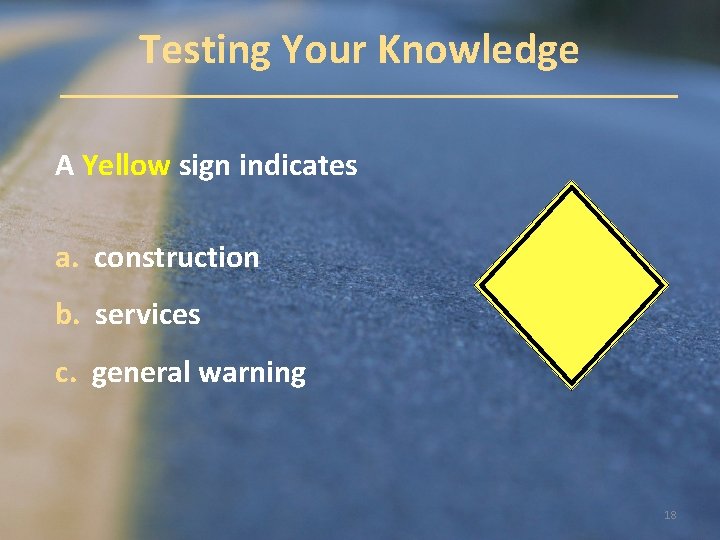 Testing Your Knowledge

A Yellow sign indicates

a. construction

b. services

c. general warning

18